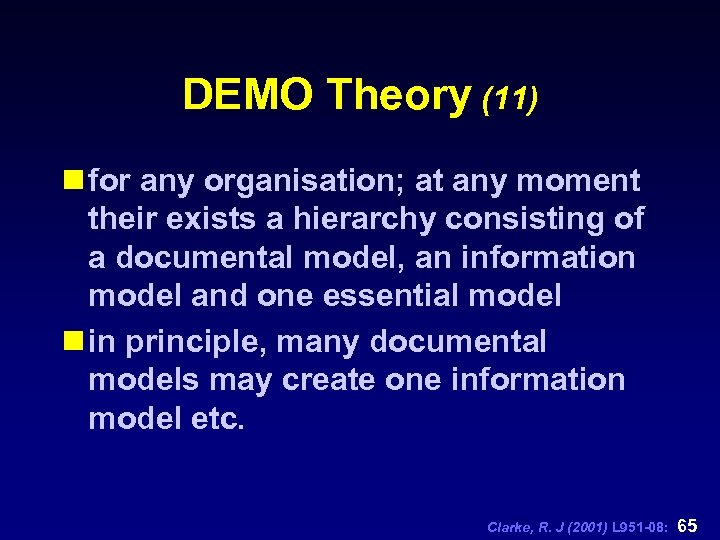 DEMO Theory (11)

for any organisation; at any moment their exists a hierarchy consisting of a documental model, an information model and one essential model

in principle, many documental models may create one information model etc.

Clarke, R. J (2001) L951-08: 65